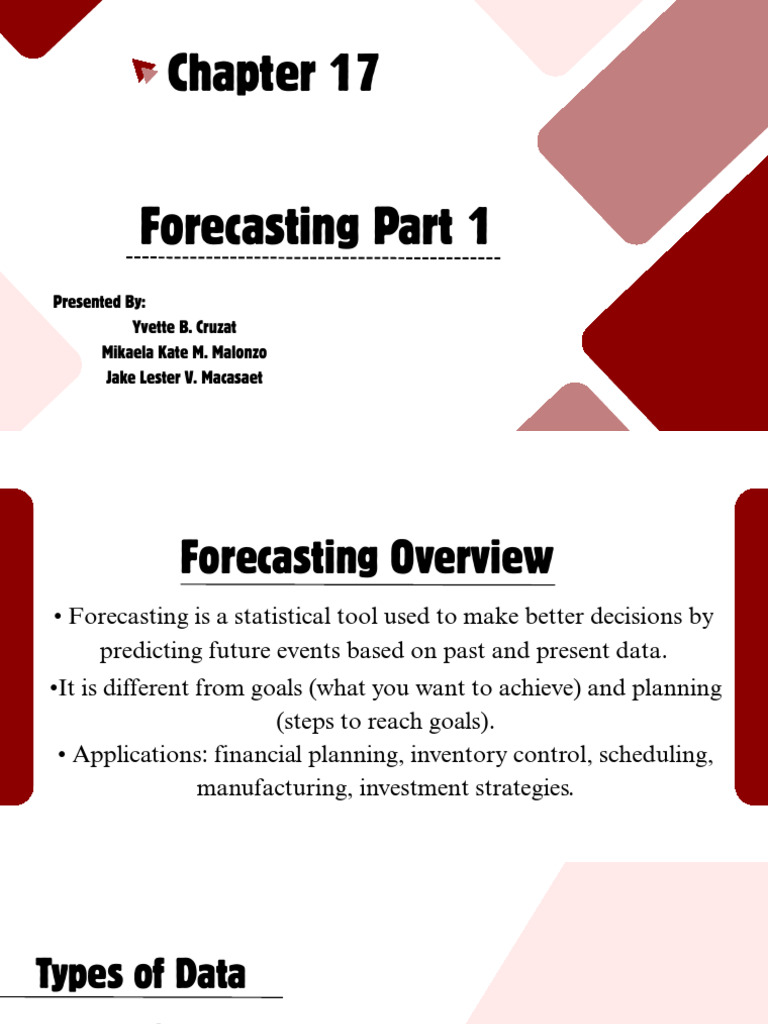 Chapter 17

Forecasting Part 1

Presented By:
Yvette B. Cruzat
Mikaela Kate M. Malonzo
Jake Lester V. Macasaet

Forecasting Overview

• Forecasting is a statistical tool used to make better decisions by predicting future events based on past and present data.
•It is different from goals (what you want to achieve) and planning (steps to reach goals).
• Applications: financial planning, inventory control, scheduling, manufacturing, investment strategies.

Types of Data